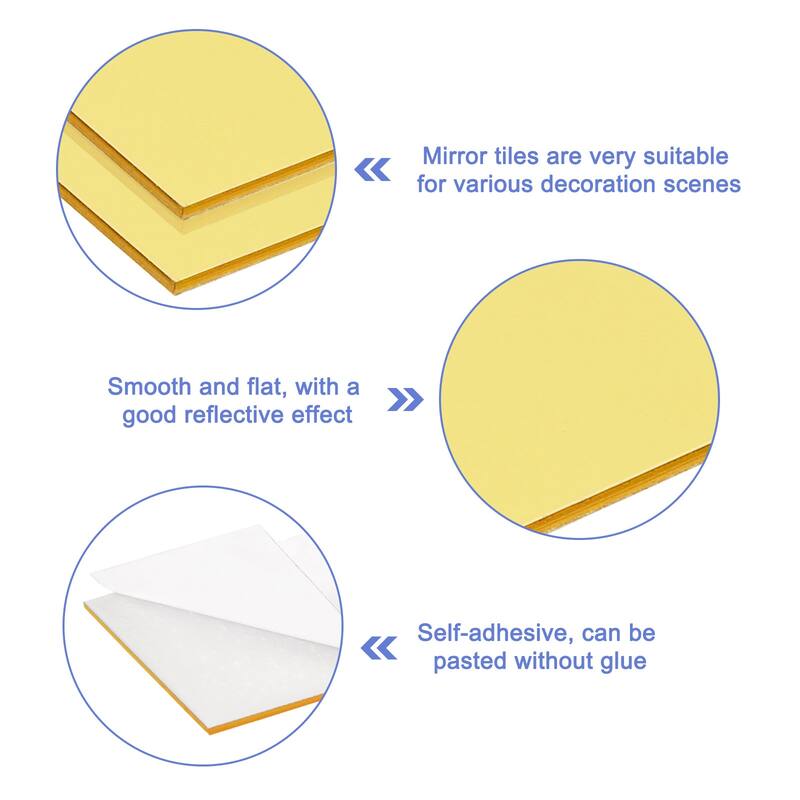 Mirror tiles are very suitable for various decoration scenes

Smooth and flat, with a good reflective effect

Self-adhesive, can be pasted without glue